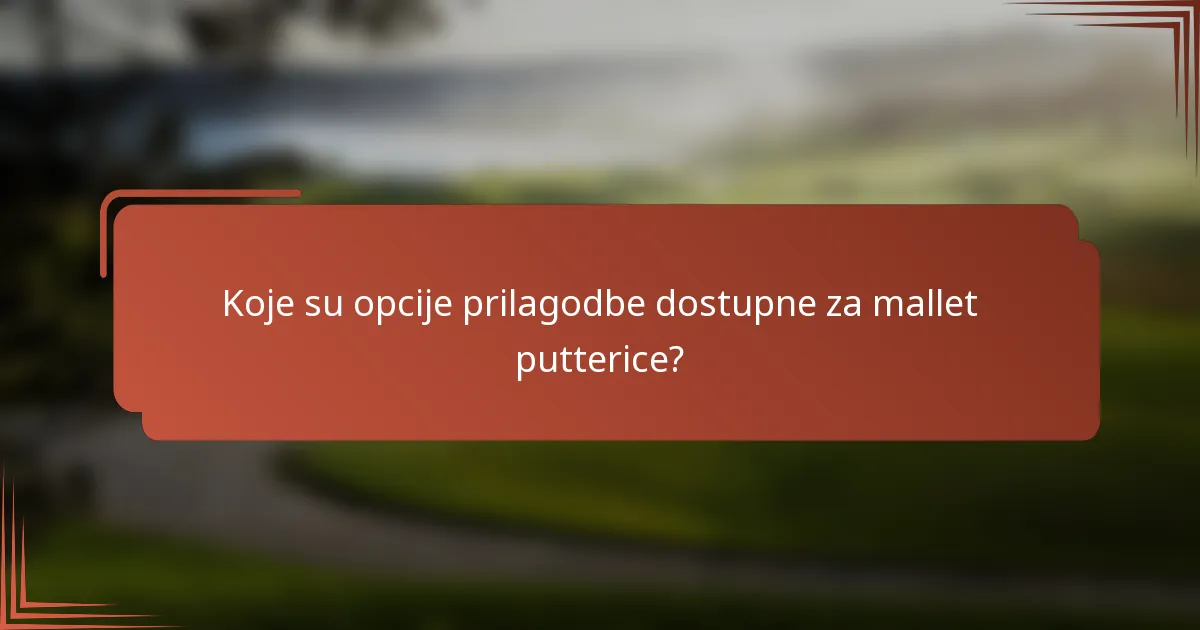 Koje su opcije prilagodbe dostupne za mallet putterice?